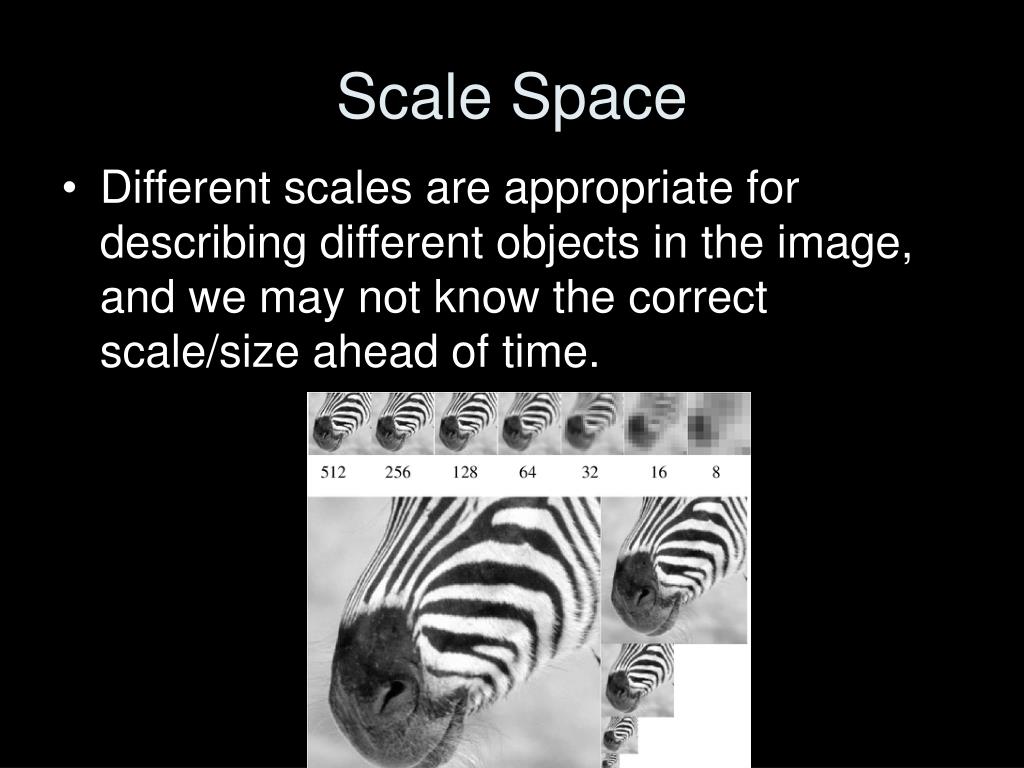 Scale Space

• Different scales are appropriate for describing different objects in the image, and we may not know the correct scale/size ahead of time.

512 256 128 64 32 16 8